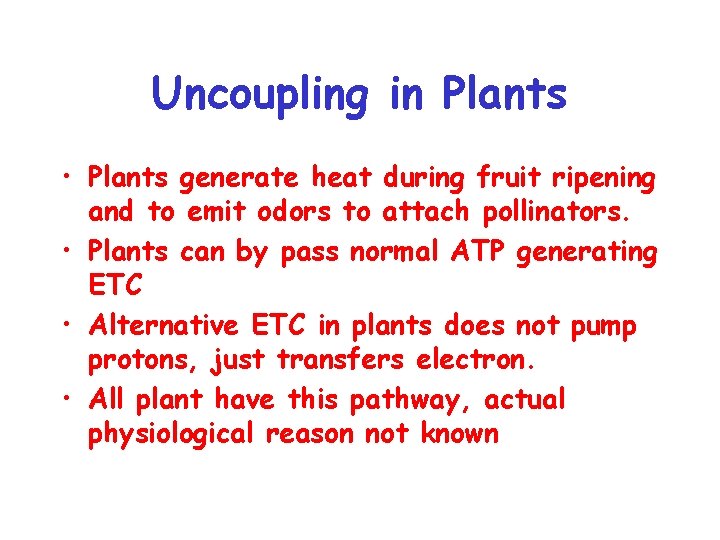 Uncoupling in Plants

• Plants generate heat during fruit ripening and to emit odors to attach pollinators.
• Plants can by pass normal ATP generating ETC
• Alternative ETC in plants does not pump protons, just transfers electron.
• All plant have this pathway, actual physiological reason not known